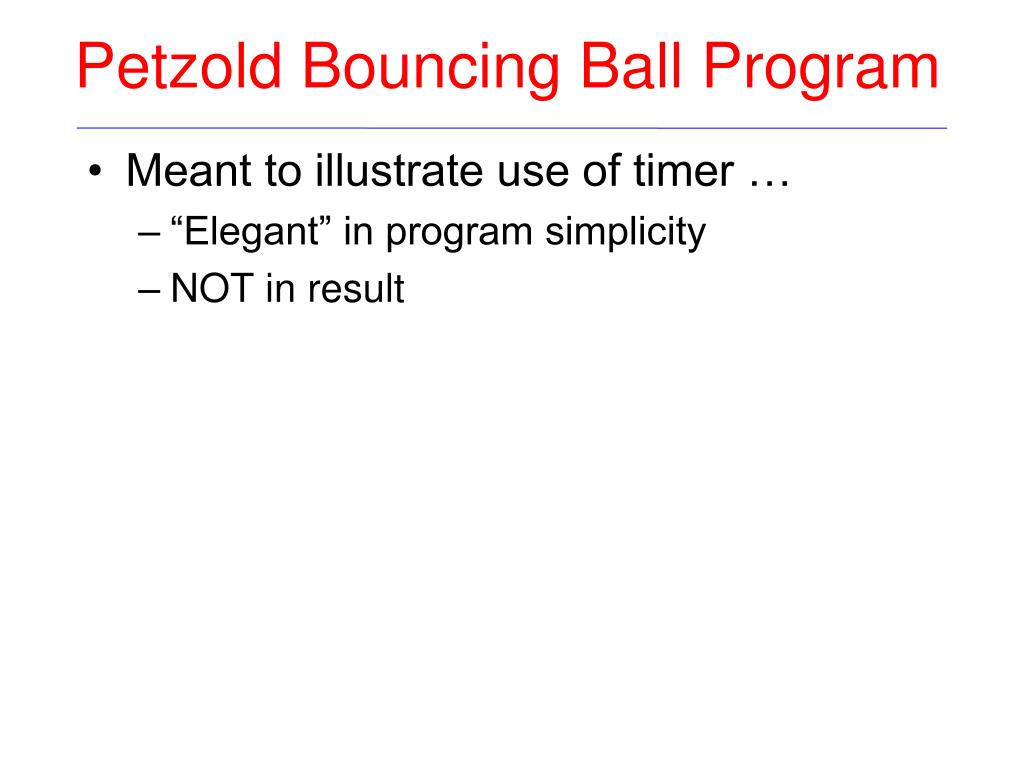 Petzold Bouncing Ball Program

• Meant to illustrate use of timer …
– “Elegant” in program simplicity
– NOT in result